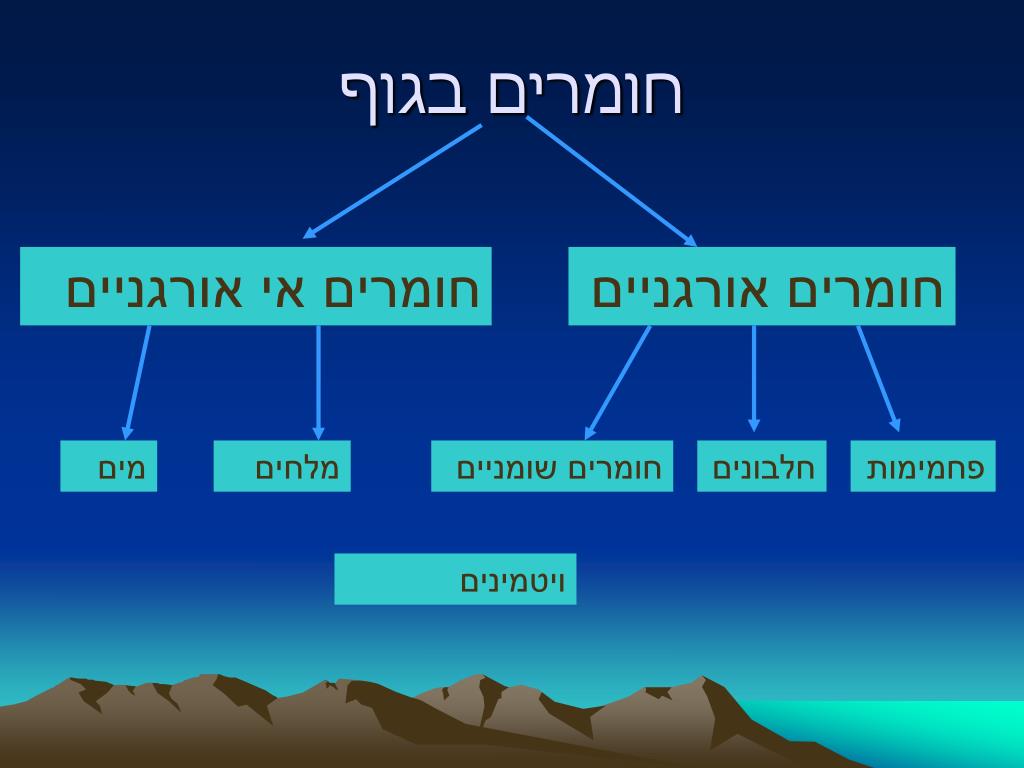 חומרים בגוף

חומרים אורגניים

חומרים אי אורגניים

פחמימות

חלבונים

חומרים שומניים

מלחים

מים

ויטמינים